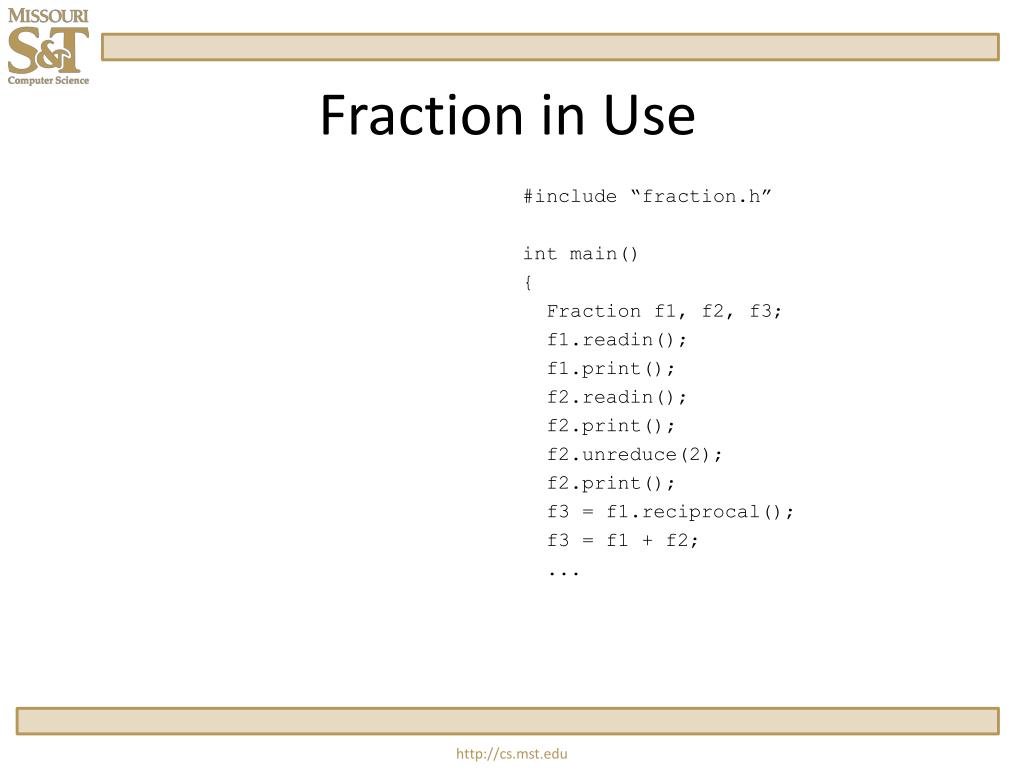 MISSOURI
S&T
Computer Science

Fraction in Use

#include “fraction.h”

int main()
{
  Fraction f1, f2, f3;
  f1.readin();
  f1.print();
  f2.readin();
  f2.print();
  f2.unreduce(2);
  f2.print();
  f3 = f1.reciprocal();
  f3 = f1 + f2;
  ...

http://cs.mst.edu